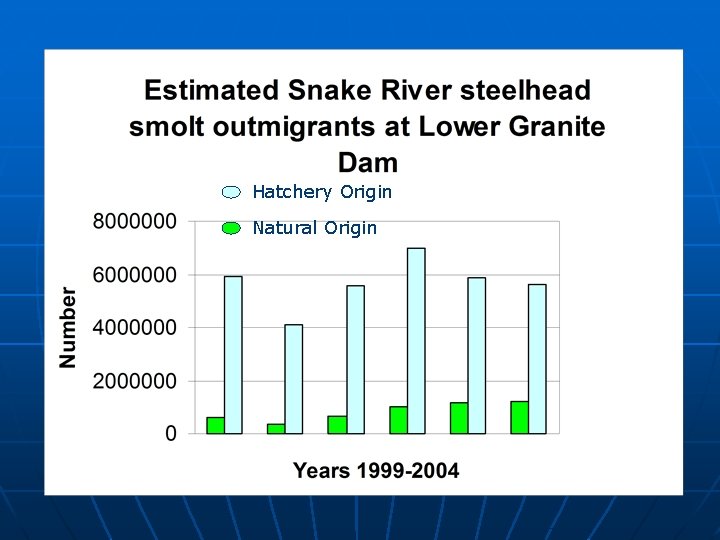 Estimated Snake River steelhead smolt outmigrants at Lower Granite Dam

Hatchery Origin

Natural Origin

8000000
6000000
4000000
2000000
0

Number

Years 1999-2004